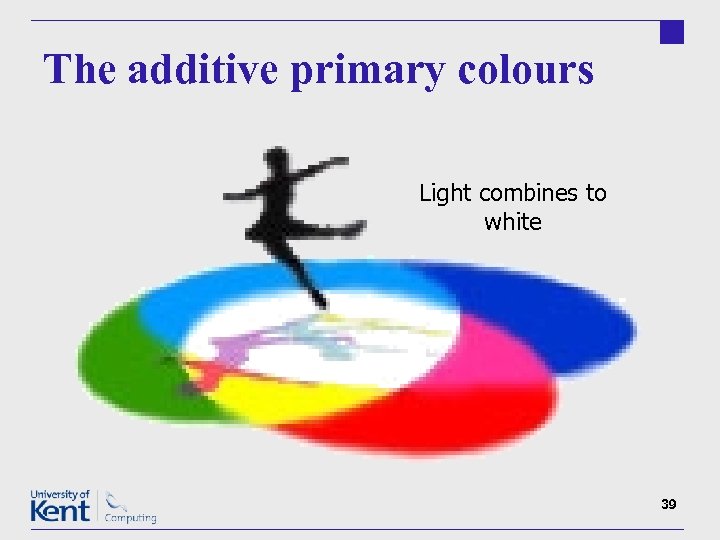 The additive primary colours

Light combines to white

University of Kent Computing

39